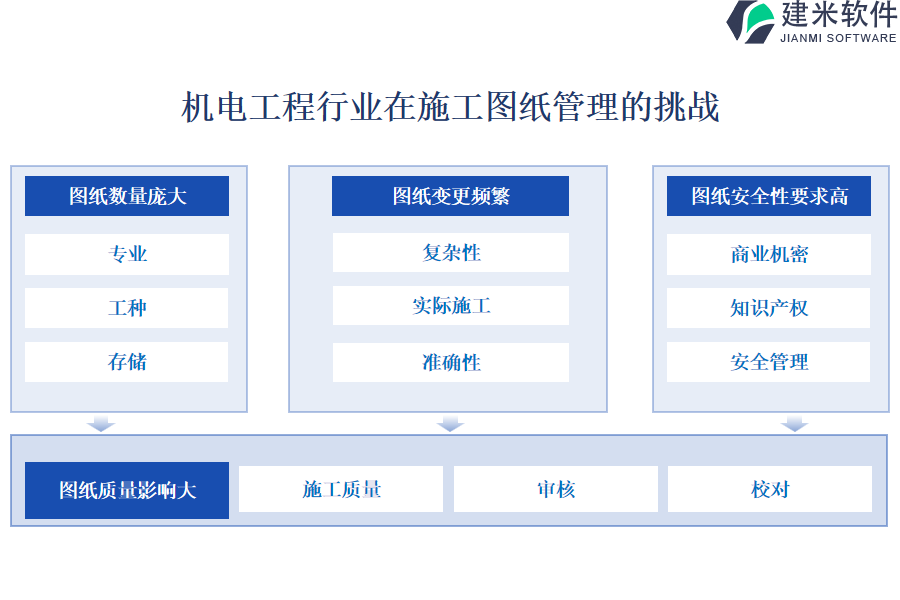 建米软件
JIANMI SOFTWARE

机电工程行业在施工图纸管理的挑战

图纸数量庞大

专业

工种

存储

图纸变更频繁

复杂性

实际施工

准确性

图纸安全性要求高

商业机密

知识产权

安全管理

图纸质量影响大

施工质量

审核

校对